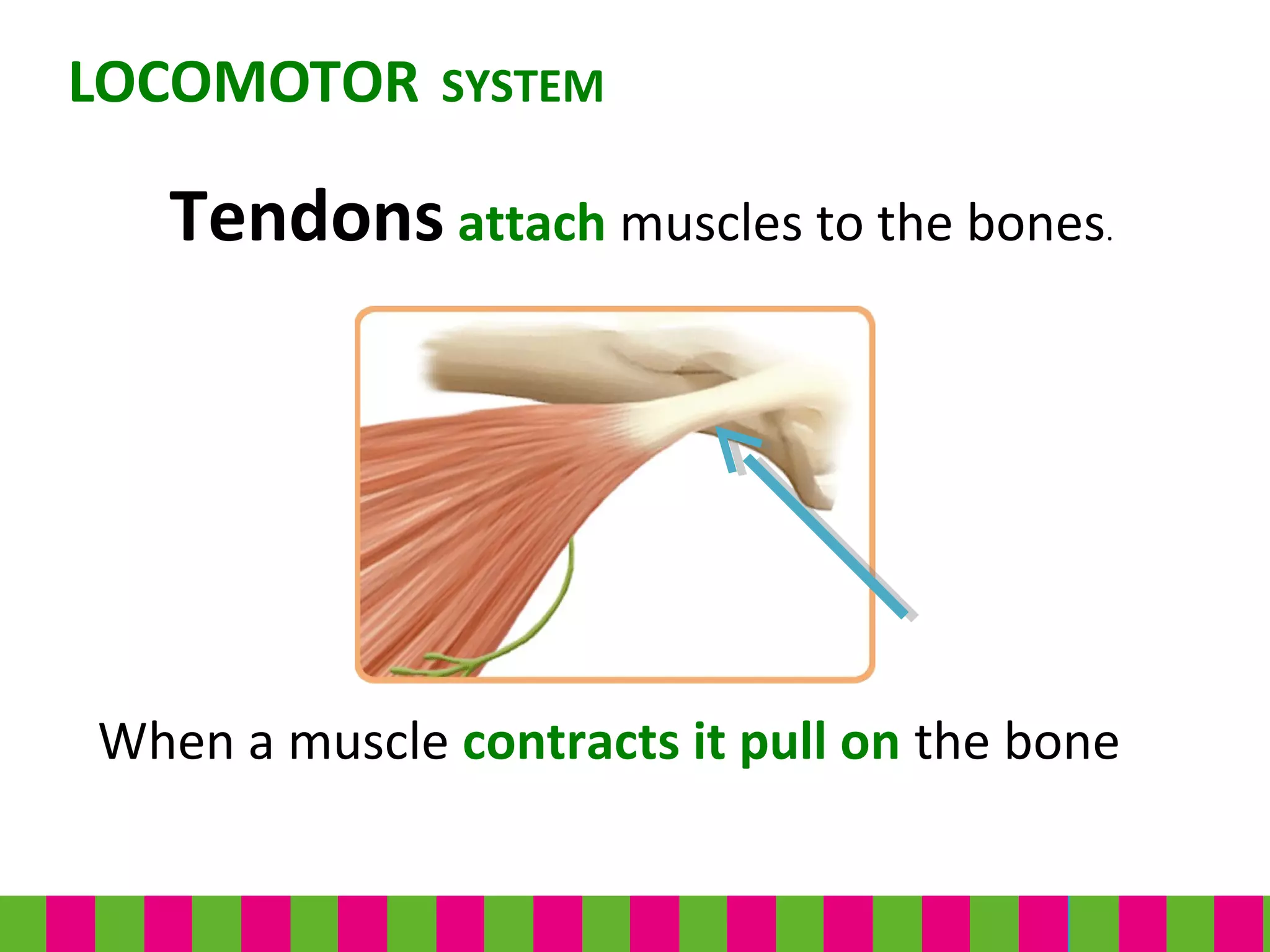 LOCOMOTOR SYSTEM

Tendons attach muscles to the bones.

When a muscle contracts it pull on the bone